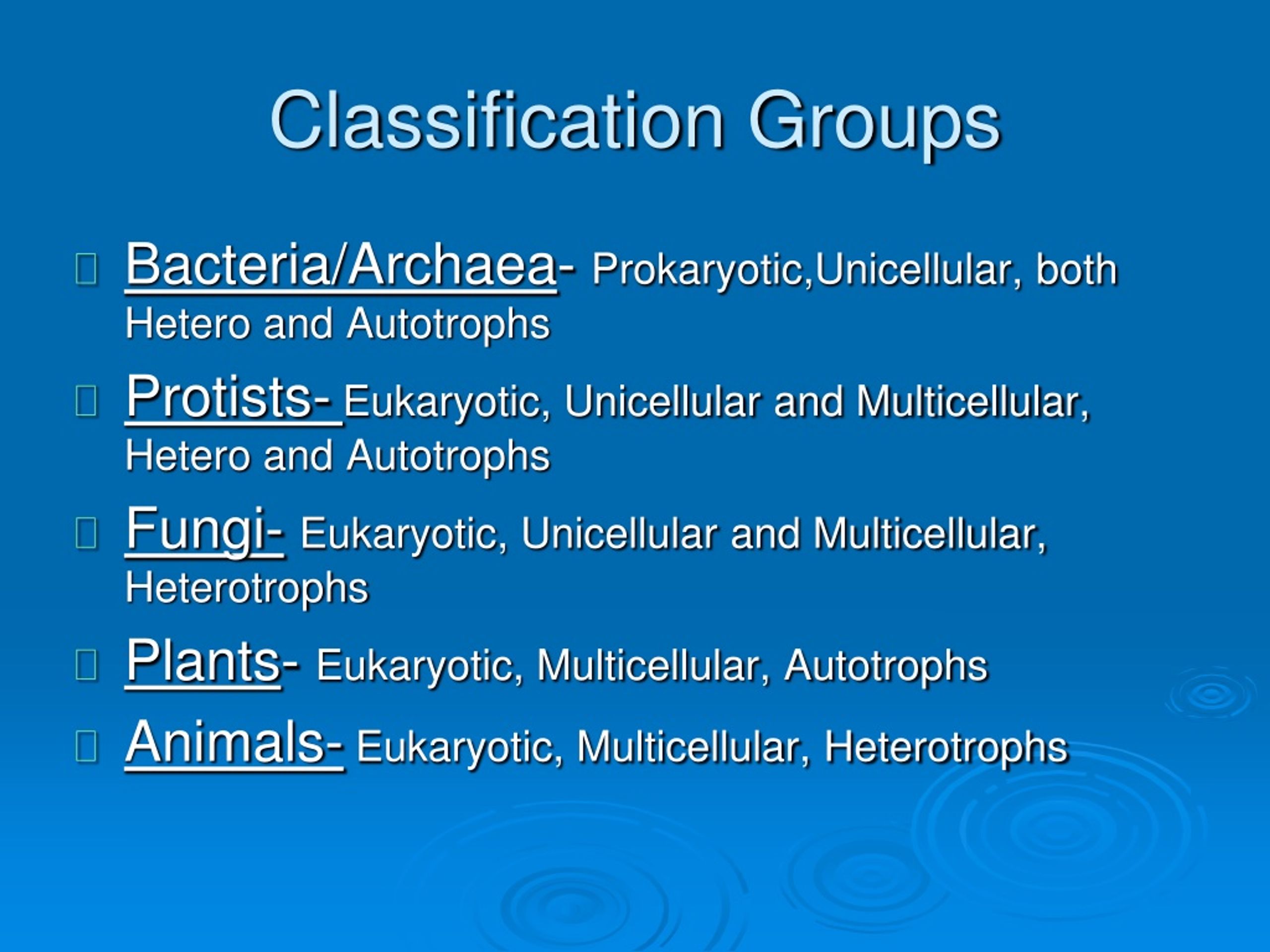 Classification Groups

Bacteria/Archaea- Prokaryotic,Unicellular, both Hetero and Autotrophs

Protists- Eukaryotic, Unicellular and Multicellular, Hetero and Autotrophs

Fungi- Eukaryotic, Unicellular and Multicellular, Heterotrophs

Plants- Eukaryotic, Multicellular, Autotrophs

Animals- Eukaryotic, Multicellular, Heterotrophs